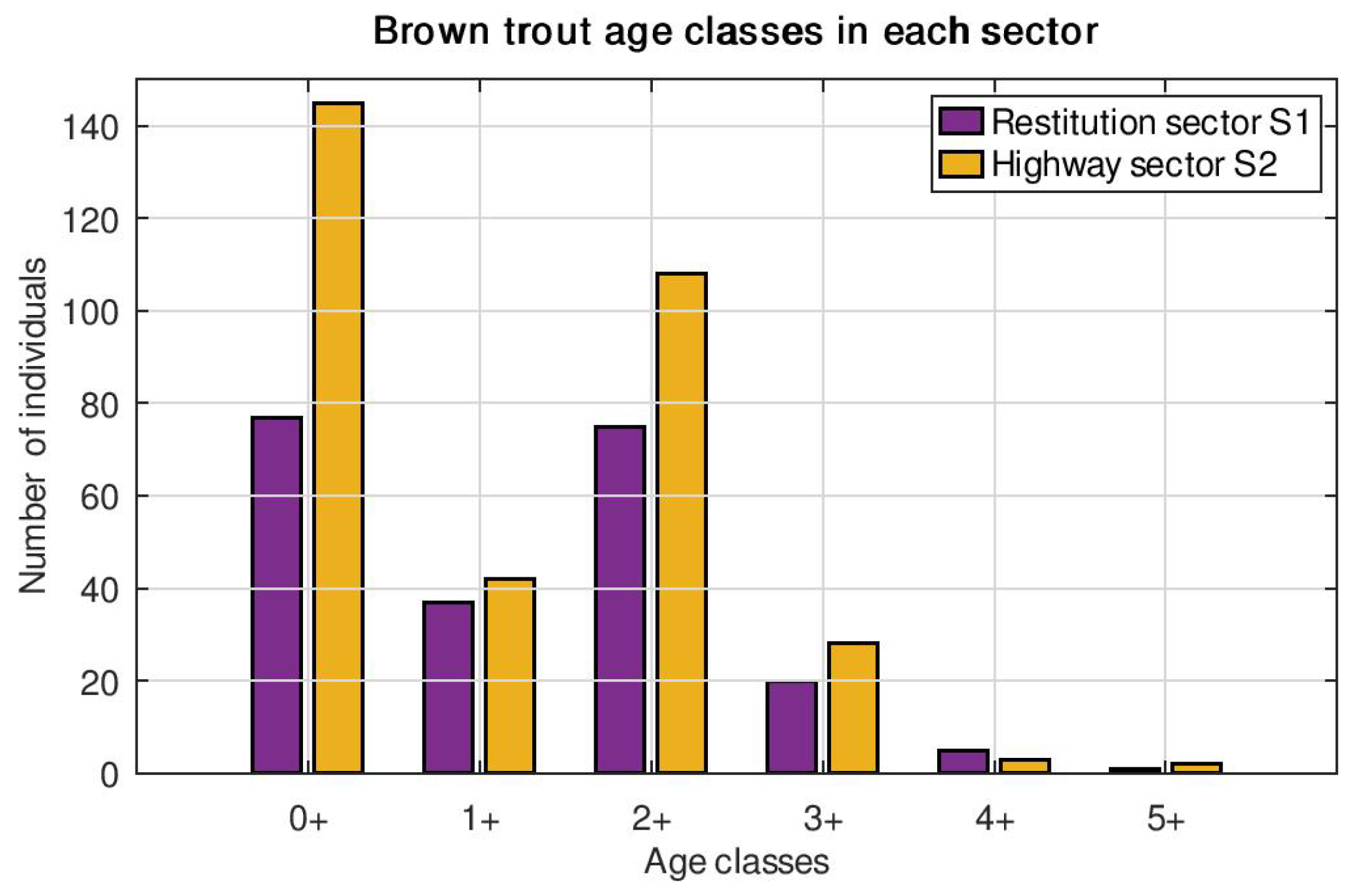 Brown trout age classes in each sector

Restitution sector S1
Highway sector S2

Number of individuals

140
120
100
80
60
40
20
0

0+
1+
2+
3+
4+
5+

Age classes